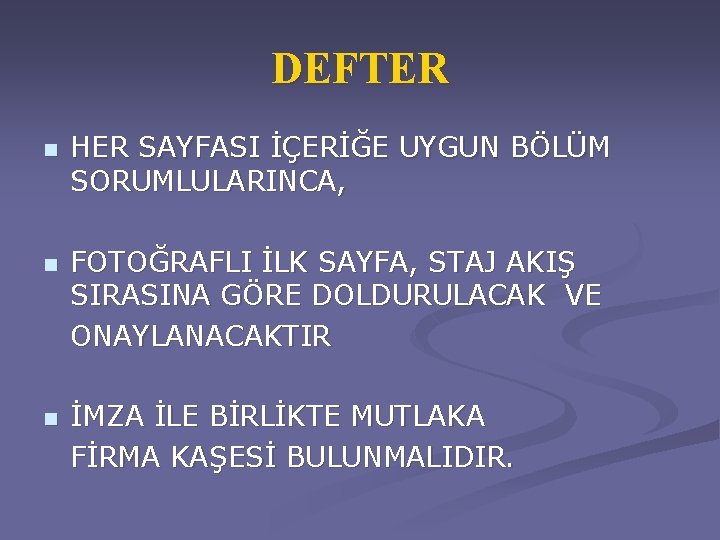 DEFTER

HER SAYFASI İÇERİĞE UYGUN BÖLÜM SORUMLULARINCA,

FOTOĞRAFLI İLK SAYFA, STAJ AKIŞ SIRASINA GÖRE DOLDURULACAK VE ONAYLANACAKTIR

İMZA İLE BİRLİKTE MUTLAKA FİRMA KAŞESİ BULUNMALIDIR.